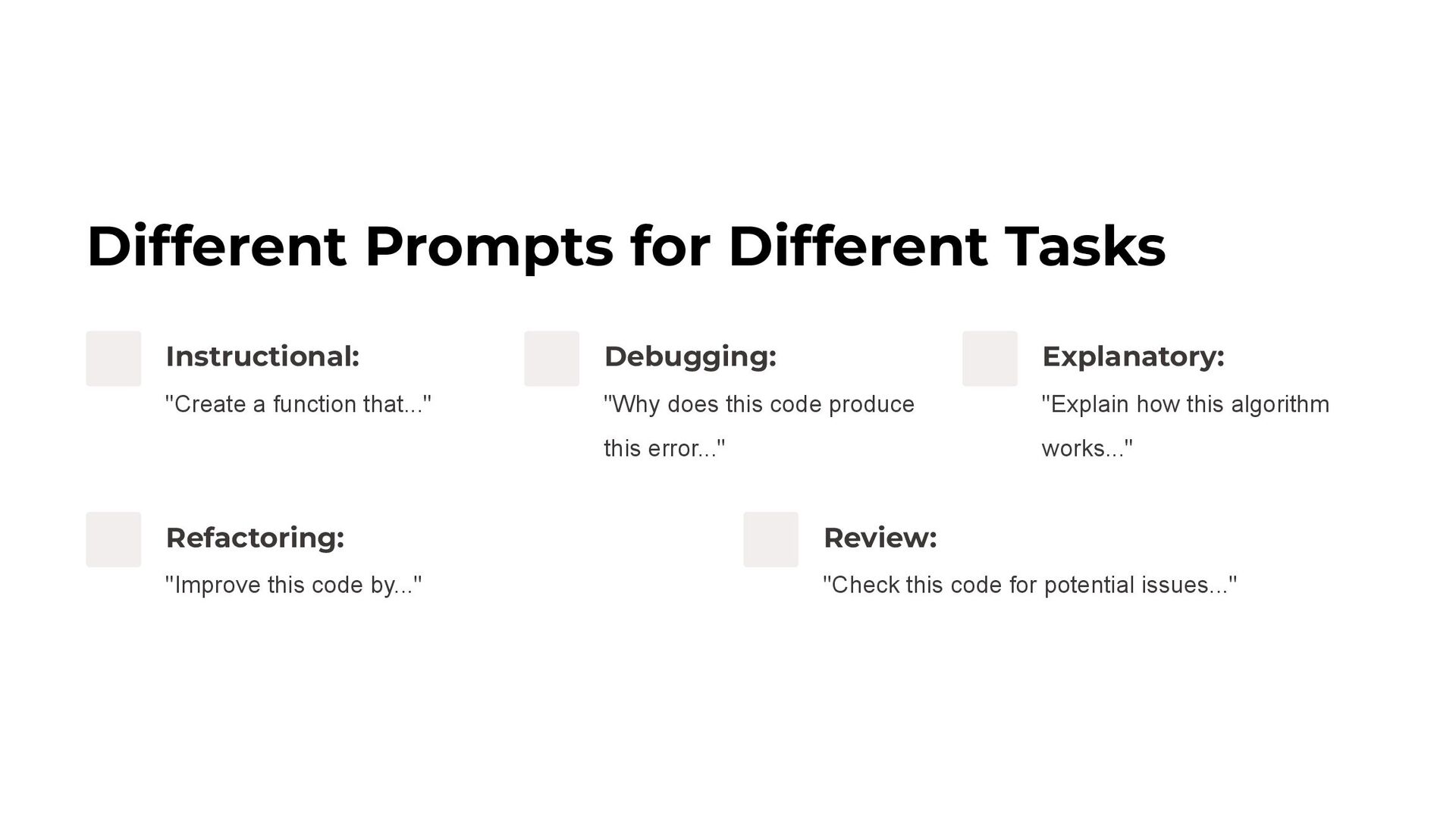 Different Prompts for Different Tasks

Instructional:

"Create a function that..."

Debugging:

"Why does this code produce this error..."

Explanatory:

"Explain how this algorithm works..."

Refactoring:

"Improve this code by..."

Review:

"Check this code for potential issues..."